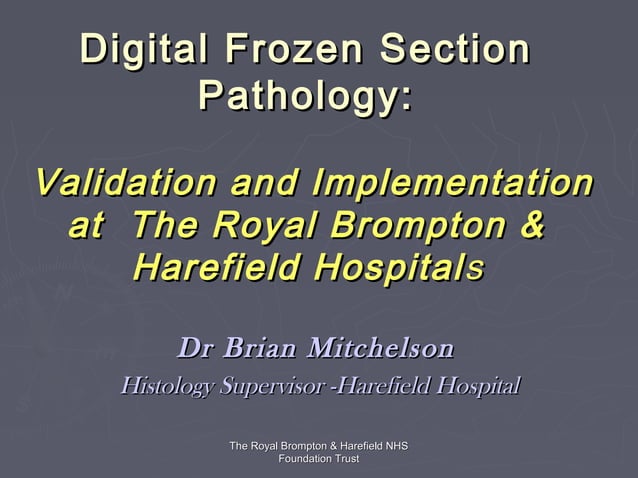 Digital Frozen Section Pathology:

Validation and Implementation at The Royal Brompton & Harefield Hospitals

Dr Brian Mitchelson

Histology Supervisor -Harefield Hospital

The Royal Brompton & Harefield NHS Foundation Trust